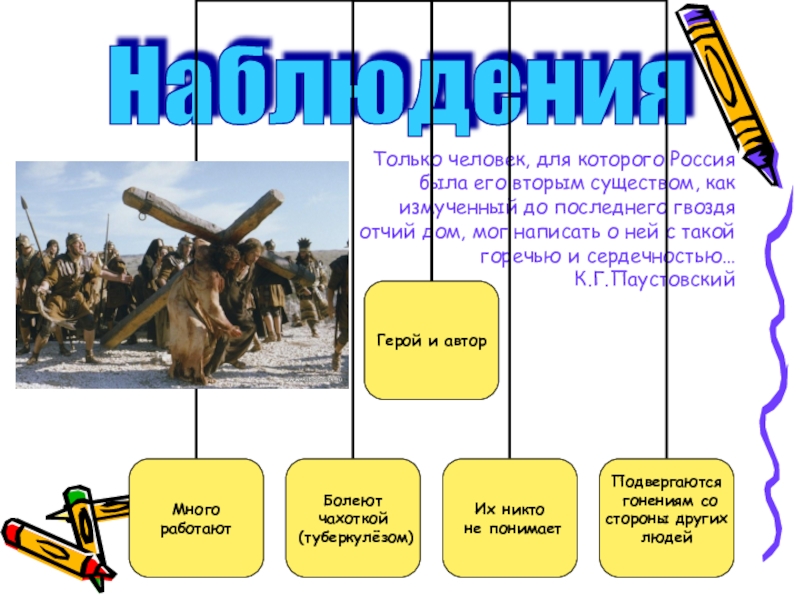 Наблюдения

Только человек, для которого Россия была его вторым существом, как измученный до последнего гвоздя отчий дом, мог написать о ней с такой горечью и сердечностью…
К.Г.Паустовский

Герой и автор

Много работают

Болеют чахоткой (туберкулёзом)

Их никто не понимает

Подвергаются гонениям со стороны других людей